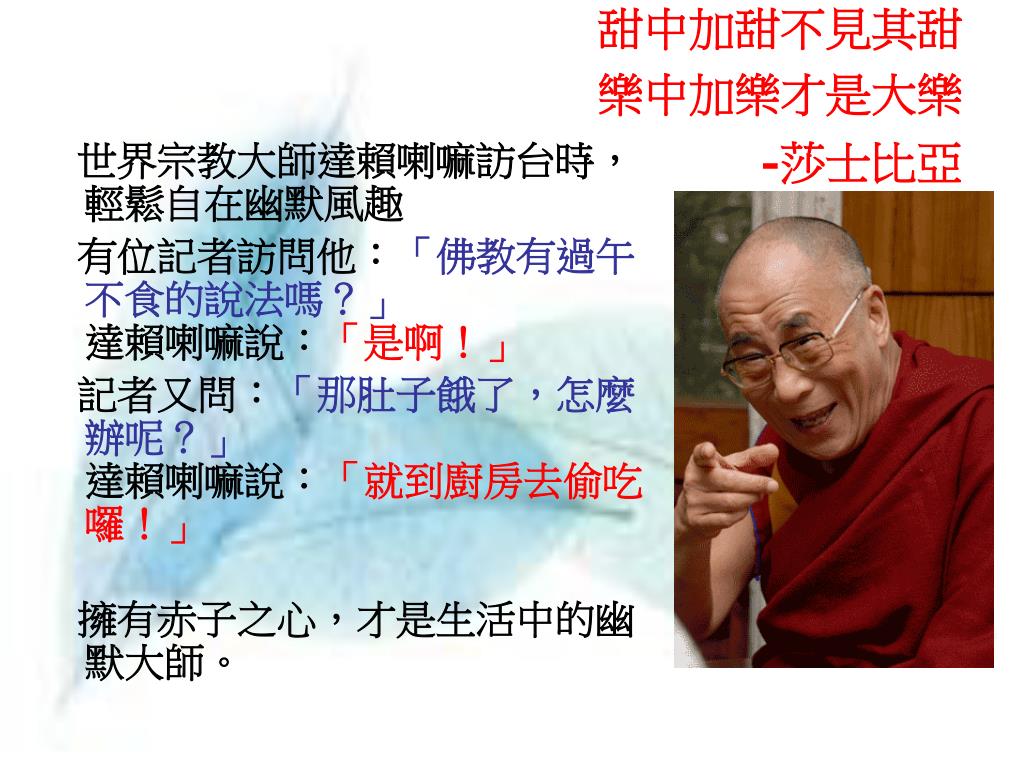 甜中加甜不見其甜
樂中加樂才是大樂
-莎士比亞

世界宗教大師達賴喇嘛訪台時，輕鬆自在幽默風趣

有位記者訪問他：「佛教有過午不食的說法嗎？」
達賴喇嘛說：「是啊！」

記者又問：「那肚子餓了，怎麼辦呢？」
達賴喇嘛說：「就到廚房去偷吃囉！」

擁有赤子之心，才是生活中的幽默大師。